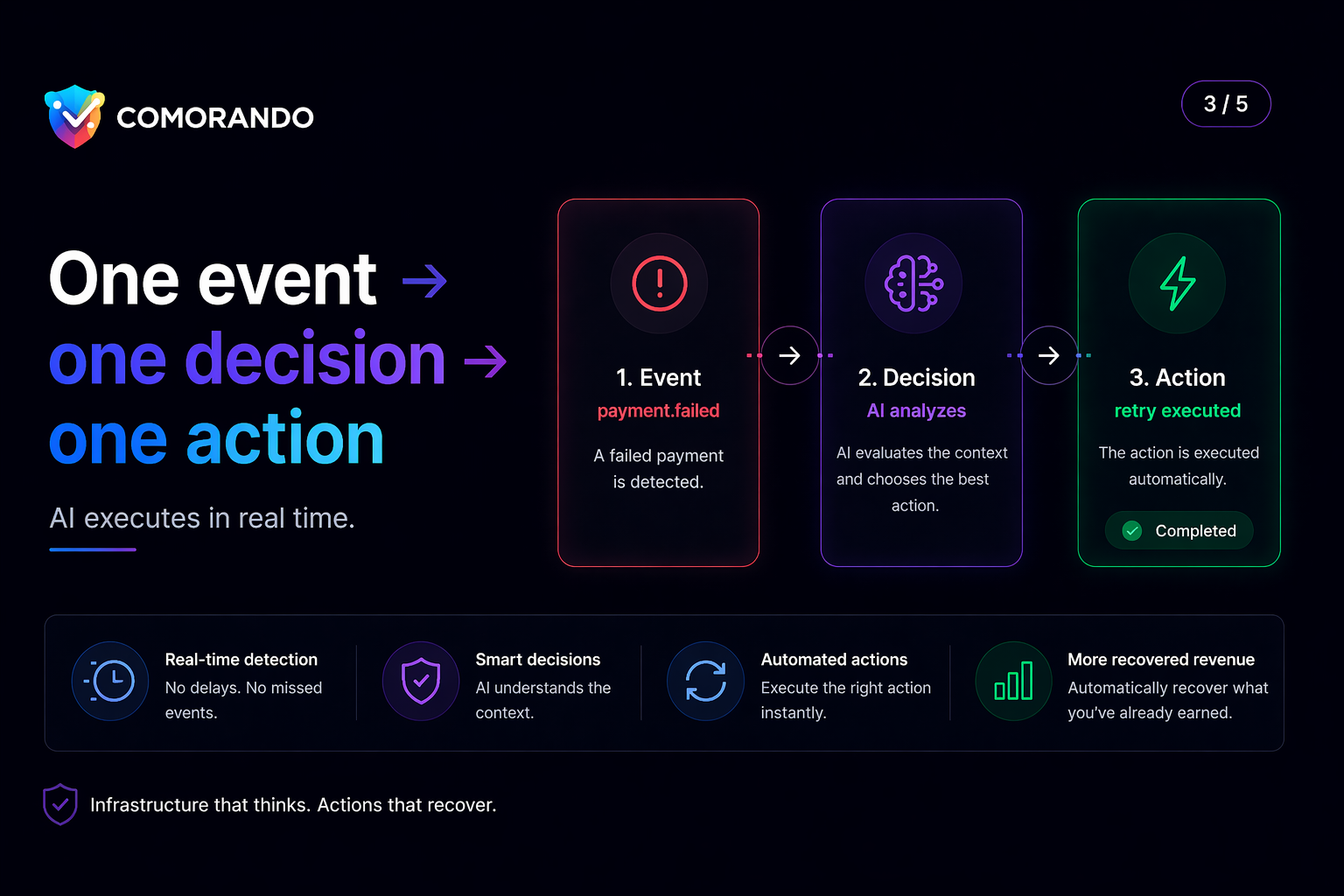 COMORANDO

3 / 5

One event →
one decision →
one action

AI executes in real time.

1. Event
payment.failed
A failed payment is detected.

2. Decision
AI analyzes
AI evaluates the context and chooses the best action.

3. Action
retry executed
The action is executed automatically.
Completed

Real-time detection
No delays. No missed events.

Smart decisions
AI understands the context.

Automated actions
Execute the right action instantly.

More recovered revenue
Automatically recover what you've already earned.

Infrastructure that thinks. Actions that recover.